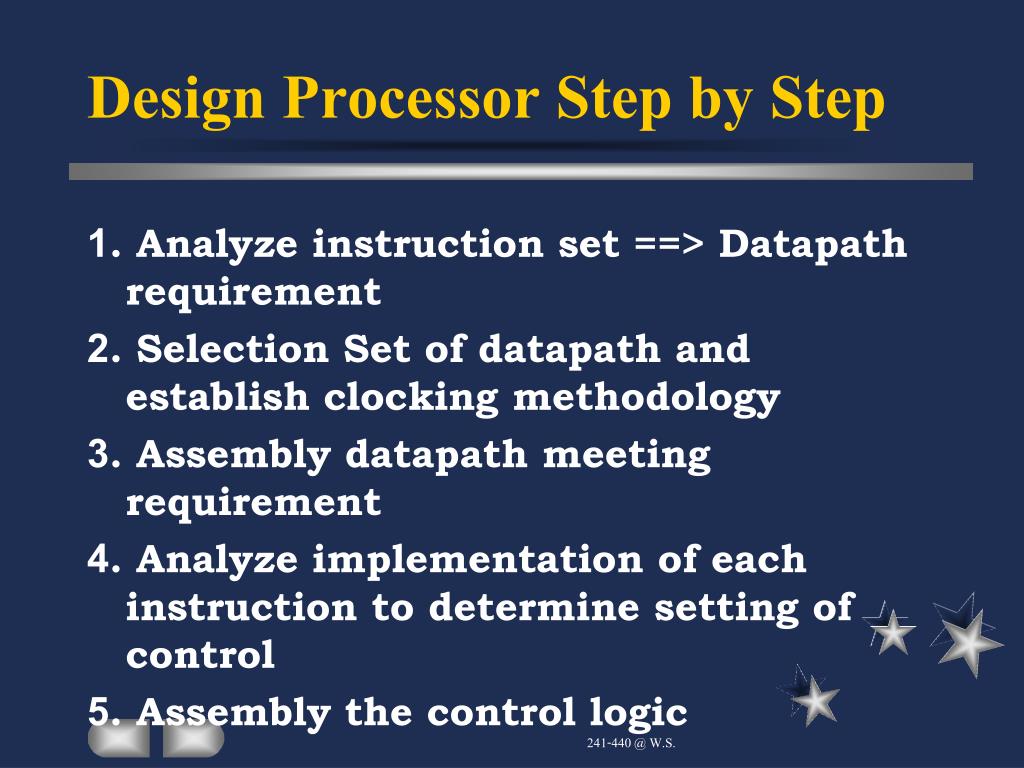 Design Processor Step by Step

1. Analyze instruction set ==> Datapath requirement

2. Selection Set of datapath and establish clocking methodology

3. Assembly datapath meeting requirement

4. Analyze implementation of each instruction to determine setting of control

5. Assembly the control logic

241-440 @ W.S.